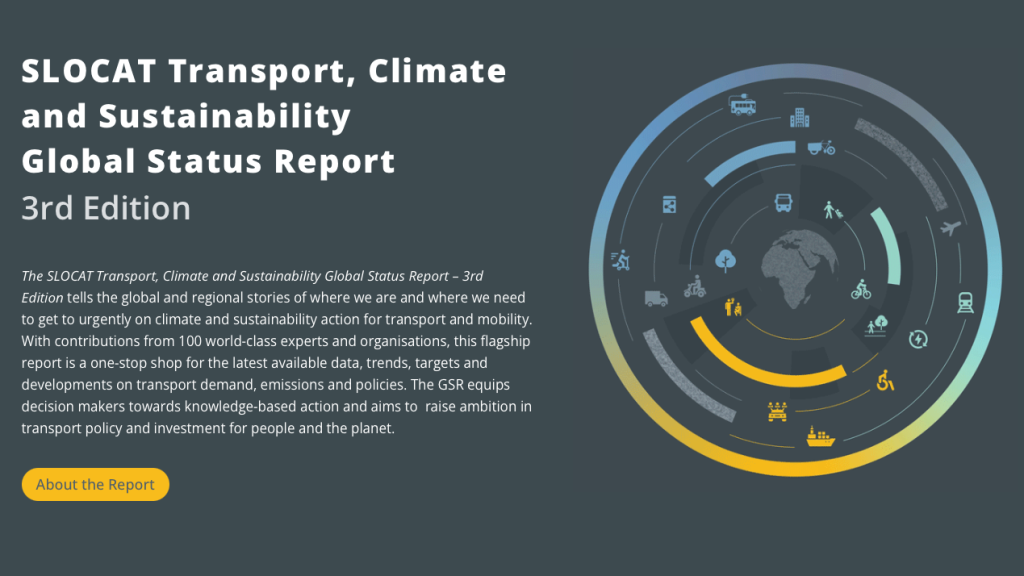 SLOCAT Transport, Climate and Sustainability Global Status Report

3rd Edition

The SLOCAT Transport, Climate and Sustainability Global Status Report – 3rd Edition tells the global and regional stories of where we are and where we need to get to urgently on climate and sustainability action for transport and mobility. With contributions from 100 world-class experts and organisations, this flagship report is a one-stop shop for the latest available data, trends, targets and developments on transport demand, emissions and policies. The GSR equips decision makers towards knowledge-based action and aims to  raise ambition in transport policy and investment for people and the planet.

About the Report